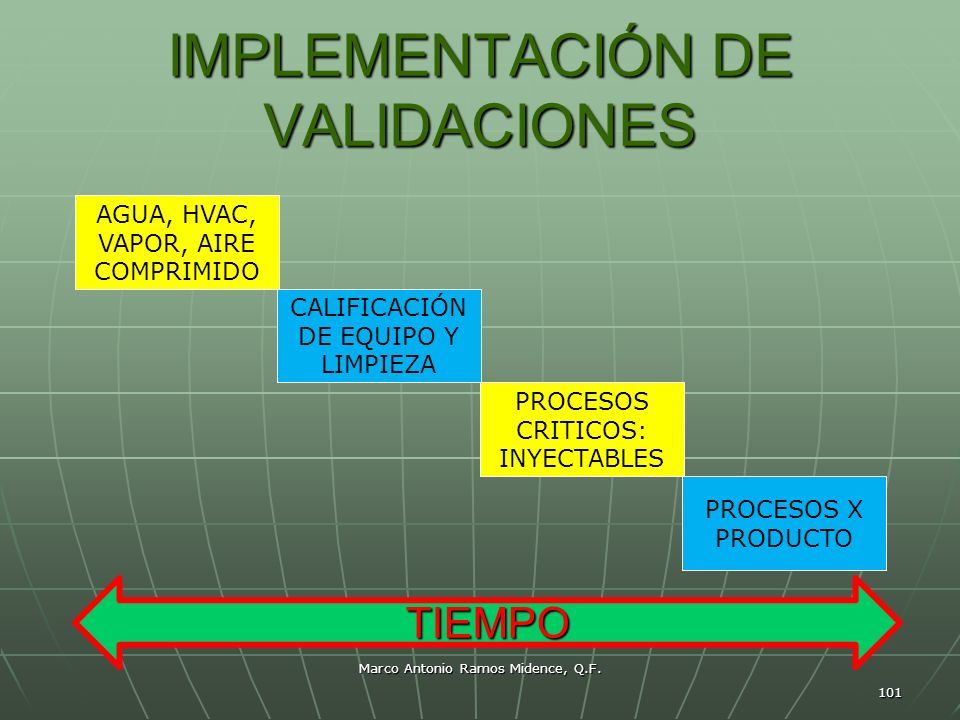 IMPLEMENTACIÓN DE VALIDACIONES

AGUA, HVAC, VAPOR, AIRE COMPRIMIDO

CALIFICACIÓN DE EQUIPO Y LIMPIEZA

PROCESOS CRITICOS: INYECTABLES

PROCESOS X PRODUCTO

TIEMPO

Marco Antonio Ramos Midence, Q.F.

101